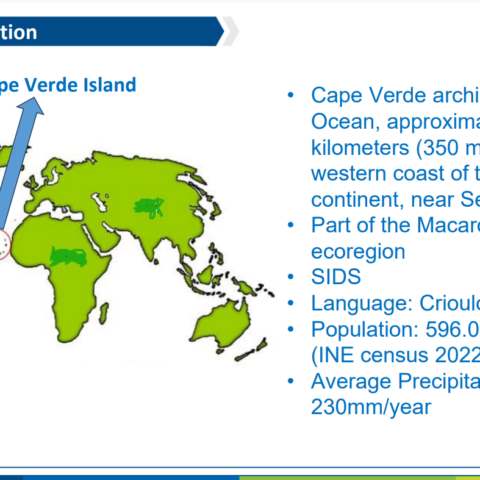 tion

pe Verde Island

• Cape Verde archi Ocean, approxima kilometers (350 m western coast of t continent, near Se
• Part of the Macar ecoregion
• SIDS
• Language: Crioulo
• Population: 596.0 (INE census 2022
• Average Precipita 230mm/year